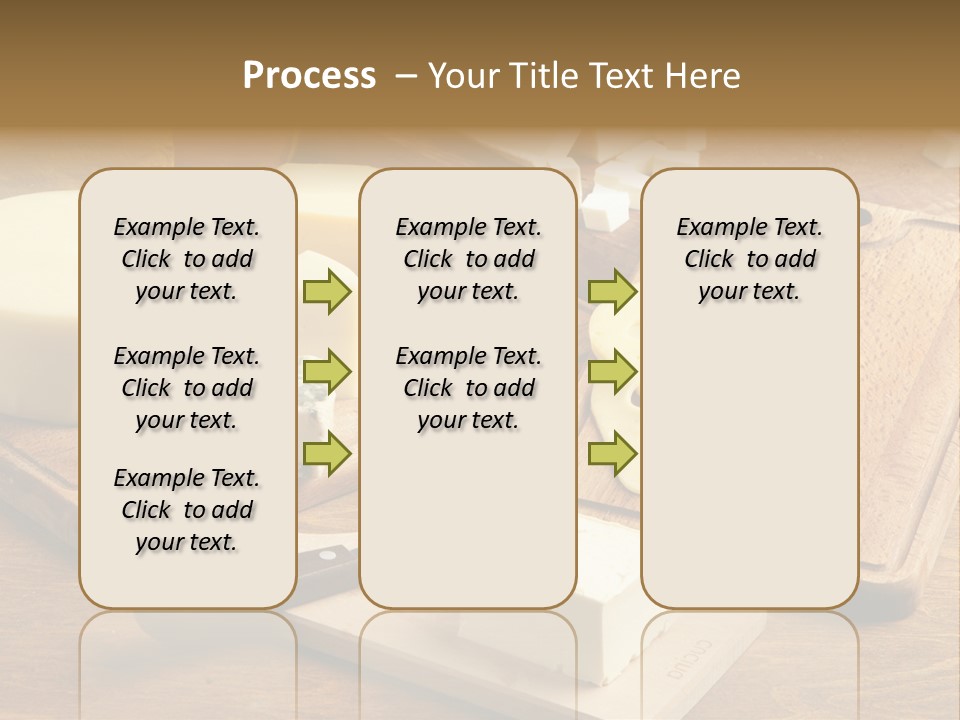 Process – Your Title Text Here

Example Text. Click to add your text.

Example Text. Click to add your text.

Example Text. Click to add your text.

Example Text. Click to add your text.

Example Text. Click to add your text.

Example Text. Click to add your text.